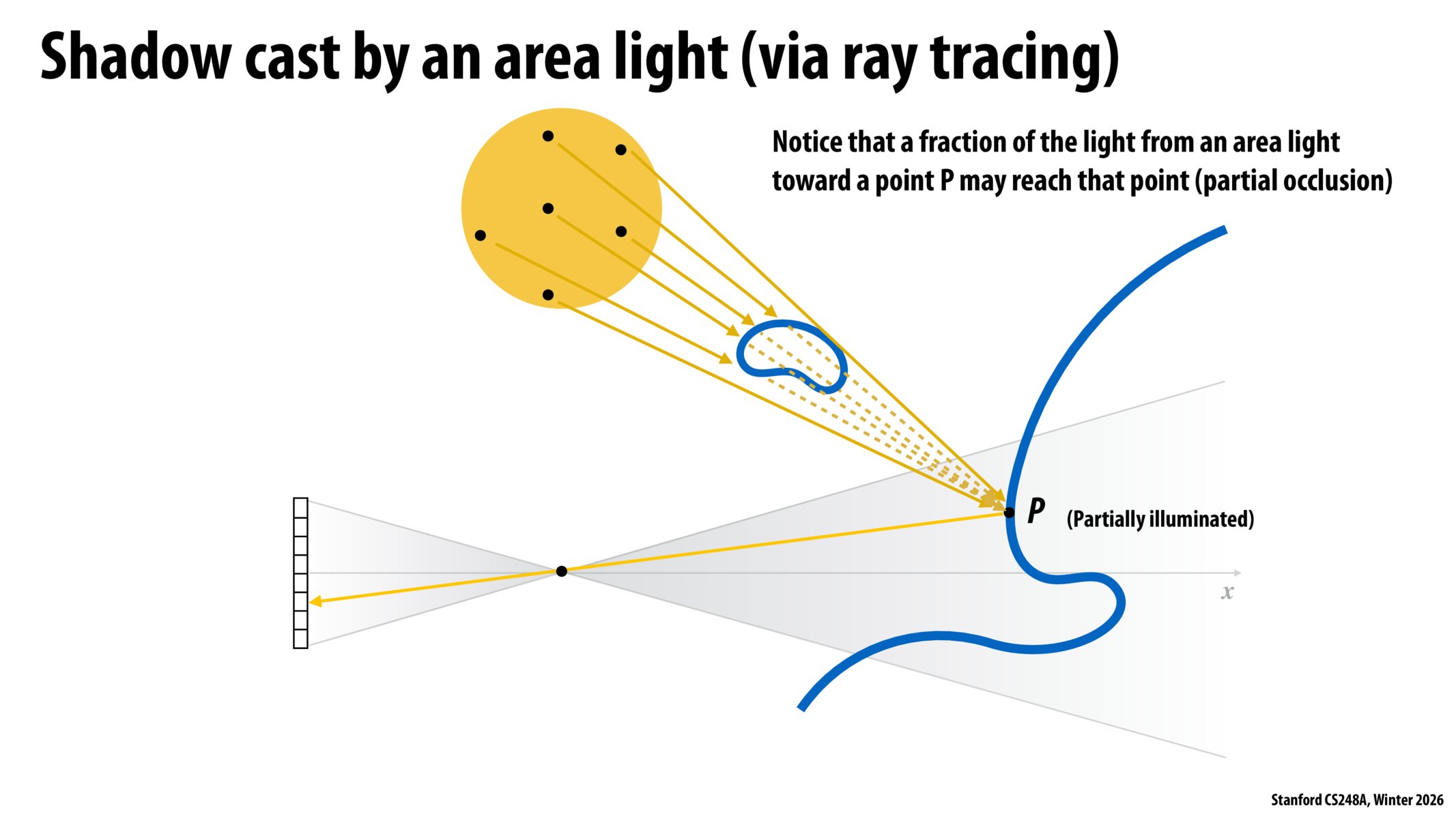 Shadow cast by an area light (via ray tracing)

Notice that a fraction of the light from an area light toward a point P may reach that point (partial occlusion)

$P$ (Partially illuminated)

$x$

Stanford CS248A, Winter 2026